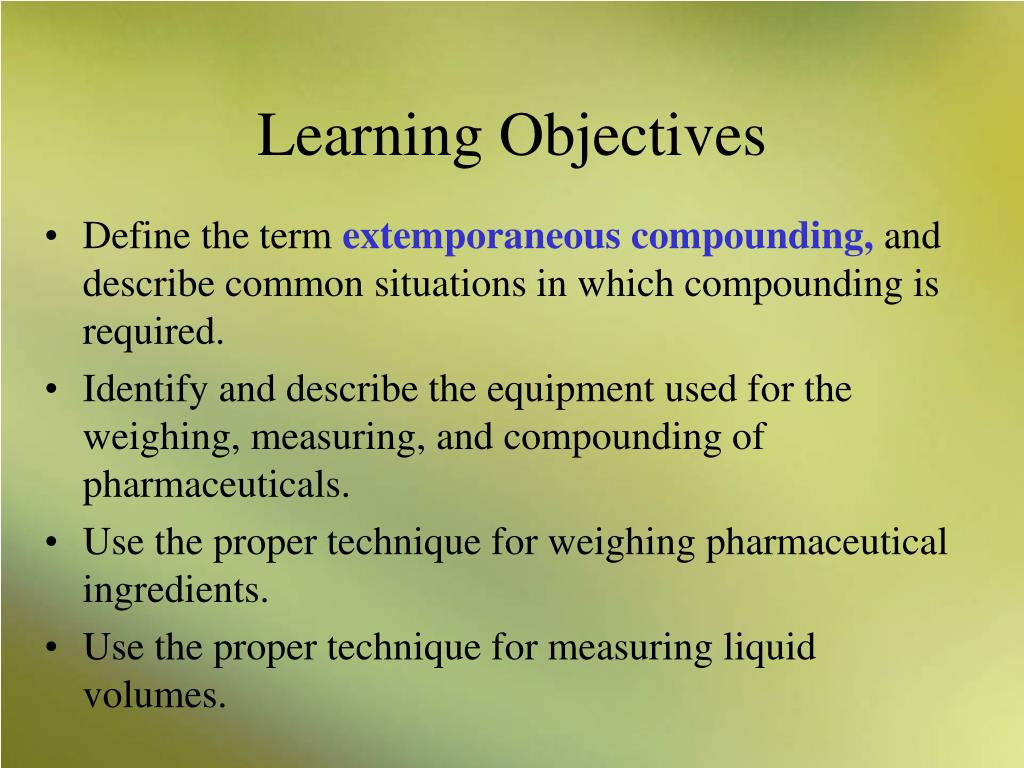 Learning Objectives

• Define the term extemporaneous compounding, and describe common situations in which compounding is required.
• Identify and describe the equipment used for the weighing, measuring, and compounding of pharmaceuticals.
• Use the proper technique for weighing pharmaceutical ingredients.
• Use the proper technique for measuring liquid volumes.